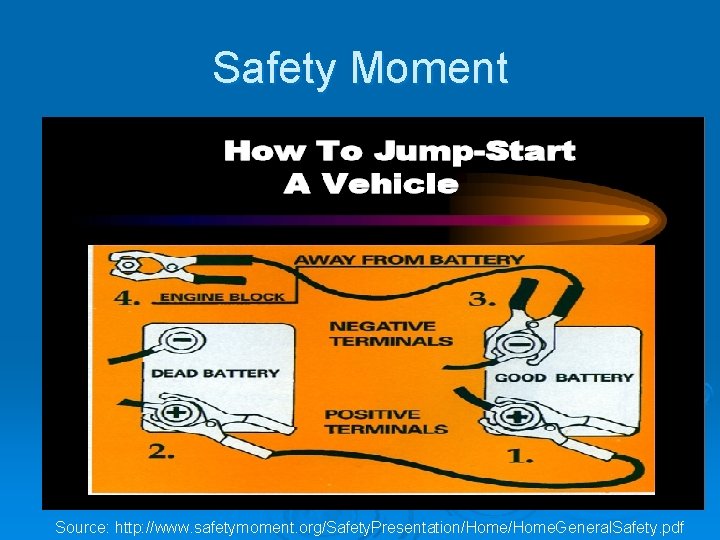 Safety Moment

How To Jump-Start A Vehicle

AWAY FROM BATTERY

4. ENGINE BLOCK

3.

NEGATIVE TERMINALS

DEAD BATTERY

GOOD BATTERY

POSITIVE TERMINALS

2.

1.

Source: http://www.safetymoment.org/SafetyPresentation/Home/HomeGeneralSafety.pdf